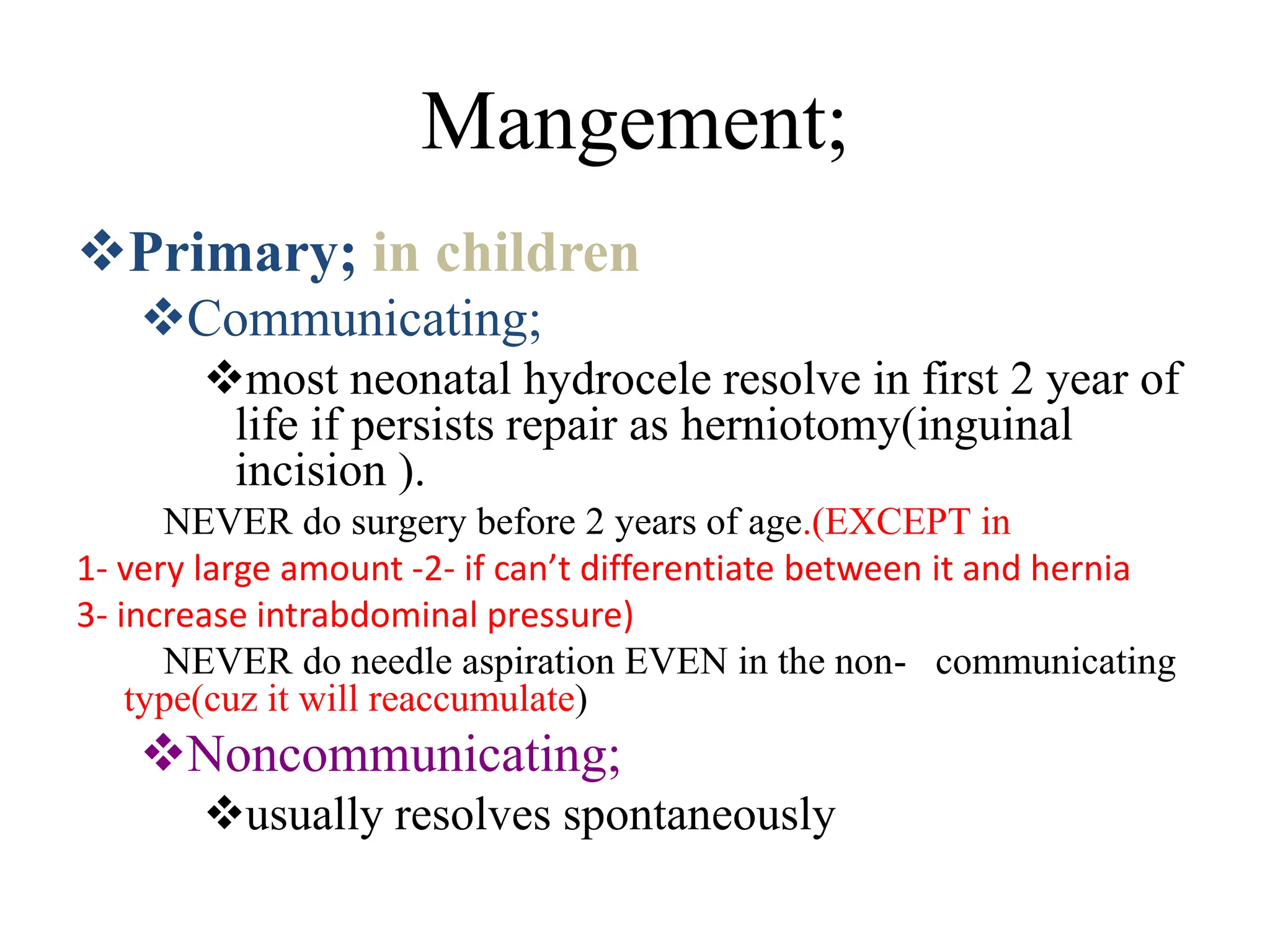 Mangement;

❖Primary; in children

❖Communicating;

❖most neonatal hydrocele resolve in first 2 year of life if persists repair as herniotomy(inguinal incision ).

NEVER do surgery before 2 years of age.(EXCEPT in

1- very large amount -2- if can't differentiate between it and hernia

3- increase intrabdominal pressure)

NEVER do needle aspiration EVEN in the non- communicating type(cuz it will reaccumulate)

❖Noncommunicating;

❖usually resolves spontaneously